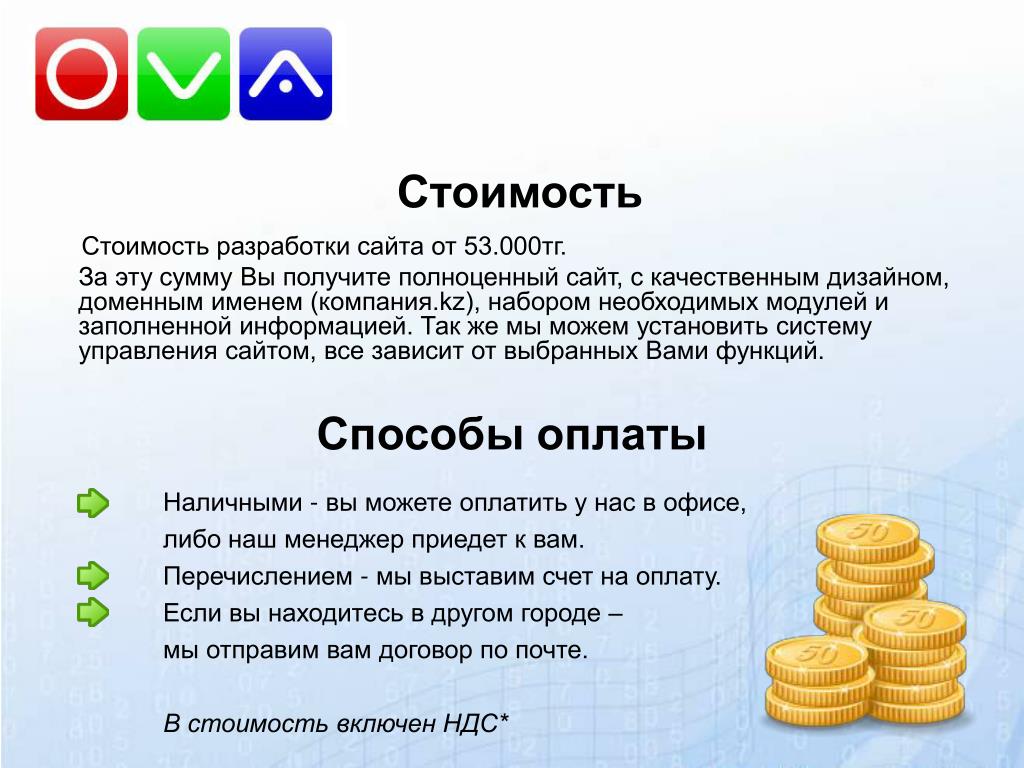 Стоимость

Стоимость разработки сайта от 53.000тг.

За эту сумму Вы получите полноценный сайт, с качественным дизайном, доменным именем (компания.kz), набором необходимых модулей и заполненной информацией. Так же мы можем установить систему управления сайтом, все зависит от выбранных Вами функций.

Способы оплаты

Наличными - вы можете оплатить у нас в офисе, либо наш менеджер приедет к вам.

Перечислением - мы выставим счет на оплату.

Если вы находитесь в другом городе – мы отправим вам договор по почте.

В стоимость включен НДС*

50

50

50